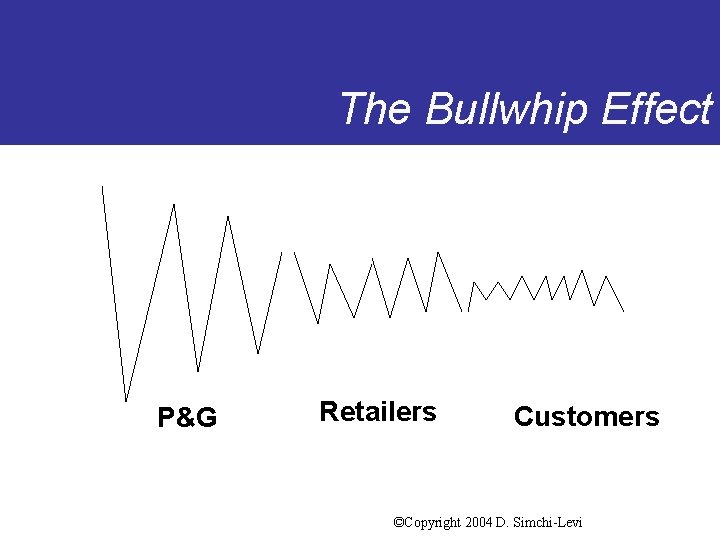 The Bullwhip Effect

P&G

Retailers

Customers

©Copyright 2004 D. Simchi-Levi